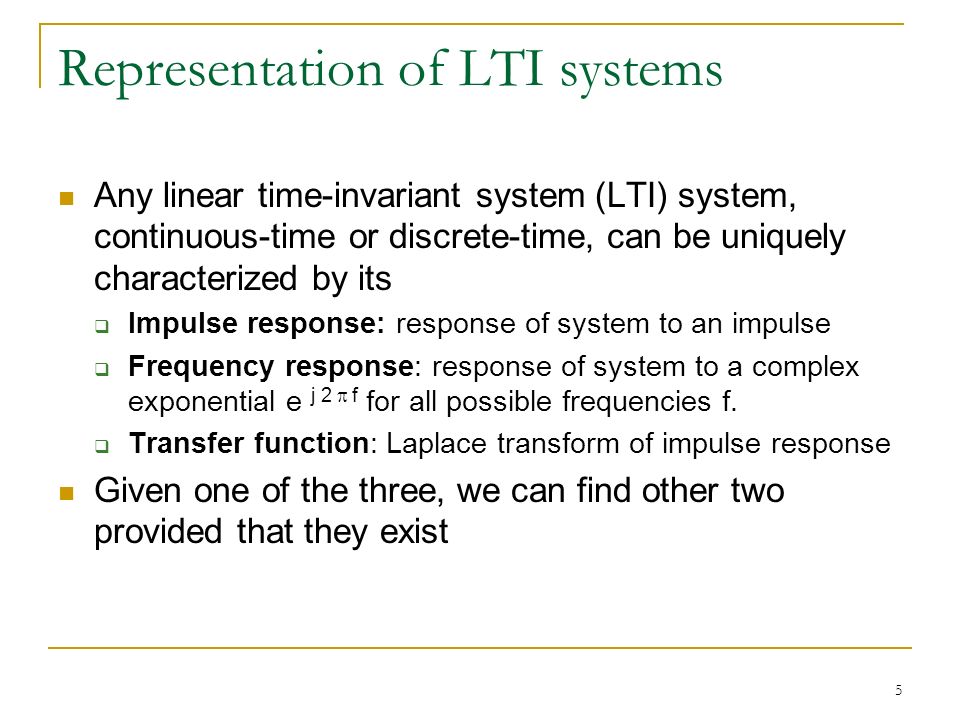 Representation of LTI systems

Any linear time-invariant system (LTI) system, continuous-time or discrete-time, can be uniquely characterized by its

Impulse response: response of system to an impulse

Frequency response: response of system to a complex exponential $e^{j 2 \pi f}$ for all possible frequencies f.

Transfer function: Laplace transform of impulse response

Given one of the three, we can find other two provided that they exist

5